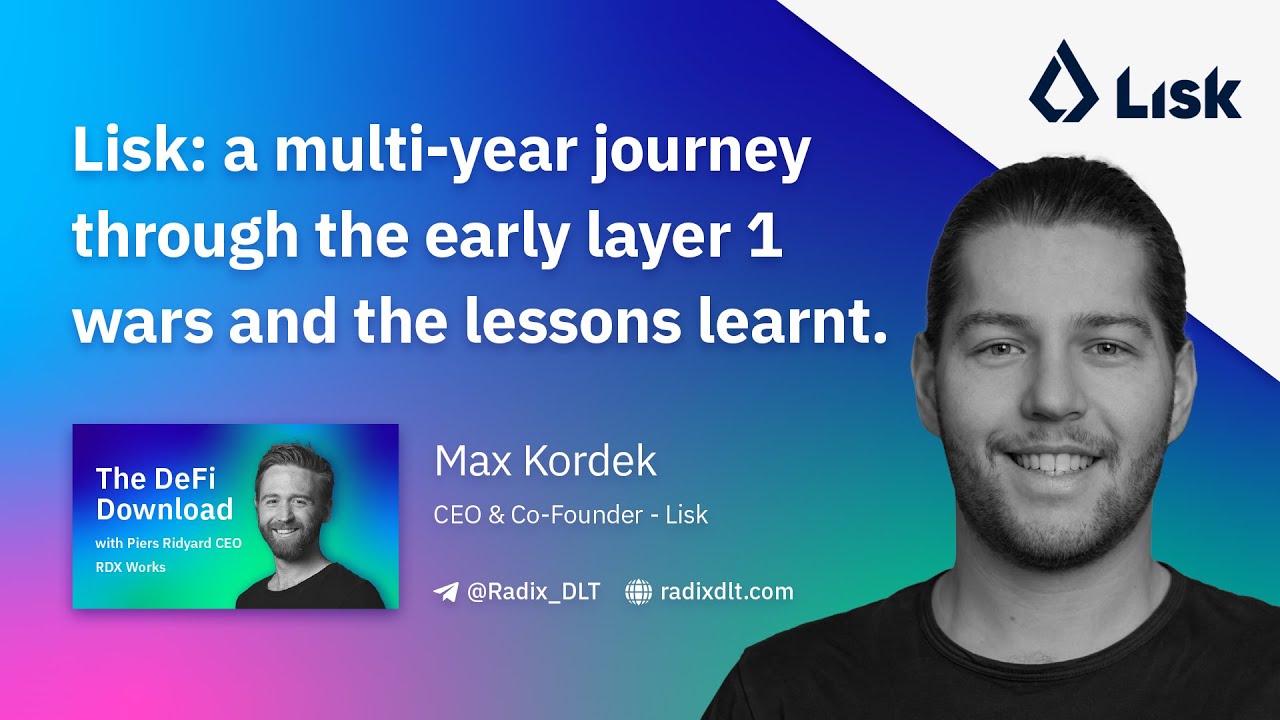 Lisk

Lisk: a multi-year journey through the early layer 1 wars and the lessons learnt.

The DeFi Download
with Piers Ridyard CEO RDX Works

Max Kordek

CEO & Co-Founder - Lisk

@Radix_DLT radixdlt.com